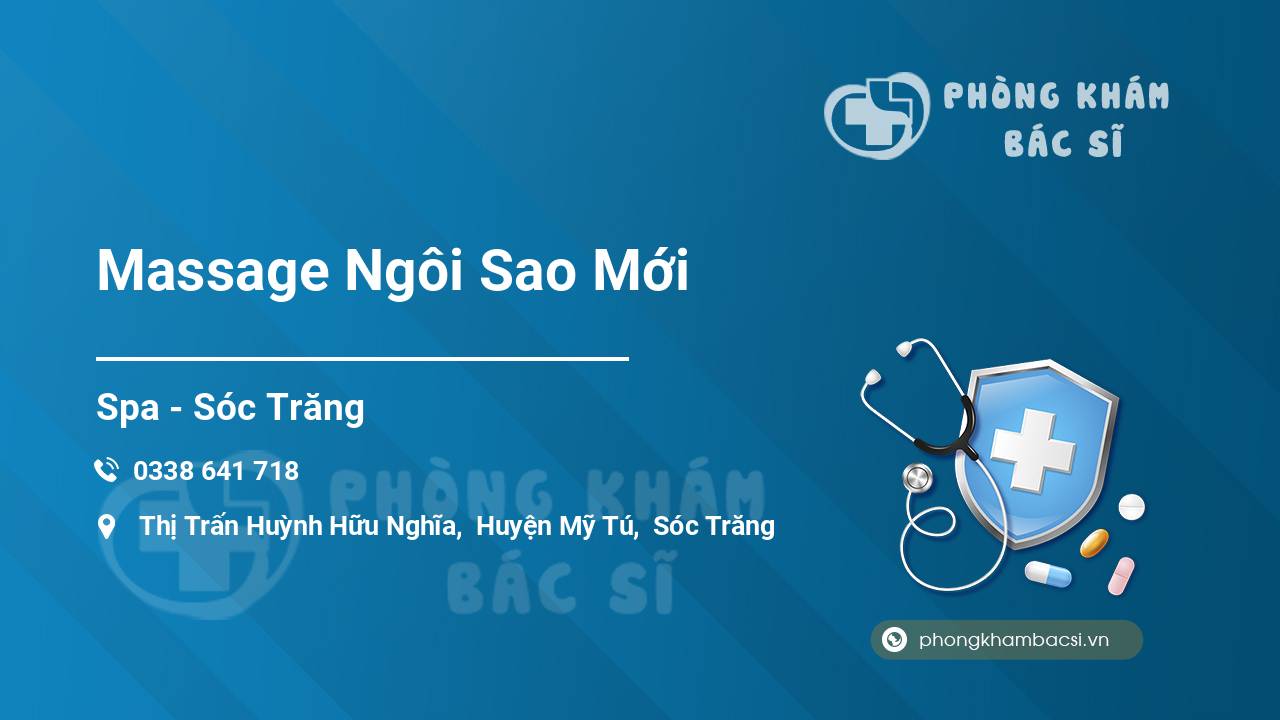 PHÒNG KHÁM BÁC SĨ

Massage Ngôi Sao Mới

Spa - Sóc Trăng

0338 641 718

Thị Trấn Huỳnh Hữu Nghĩa, Huyện Mỹ Tú, Sóc Trăng

PHÒNG KHÁM BÁC SĨ

phongkhambacsi.vn